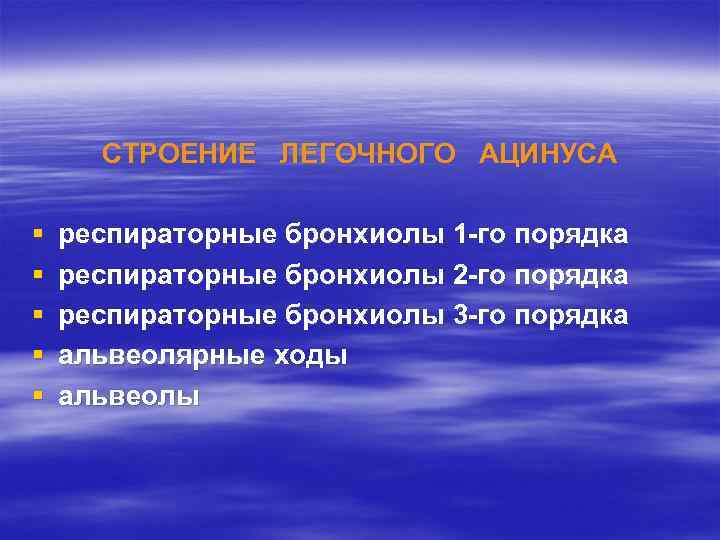 СТРОЕНИЕ ЛЕГОЧНОГО АЦИНУСА

▪ респираторные бронхиолы 1-го порядка
▪ респираторные бронхиолы 2-го порядка
▪ респираторные бронхиолы 3-го порядка
▪ альвеолярные ходы
▪ альвеолы